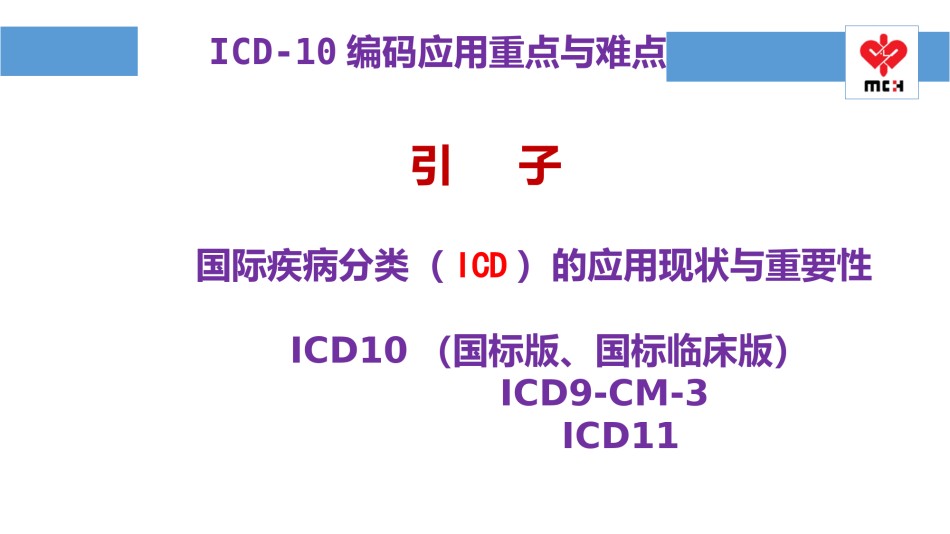 ICD-10 编码应用重点与难点

MCH

引 子

国际疾病分类（ICD）的应用现状与重要性

ICD10 （国标版、国标临床版）
ICD9-CM-3
ICD11